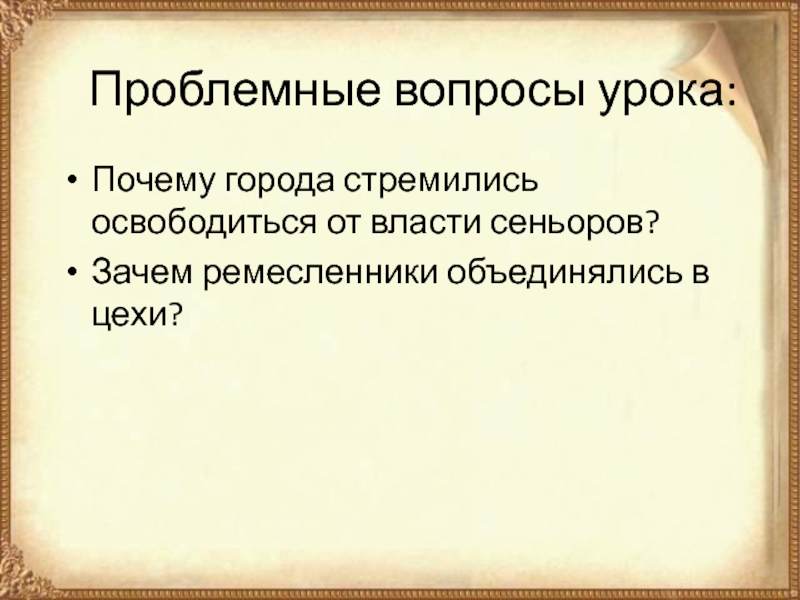 Проблемные вопросы урока:

• Почему города стремились освободиться от власти сеньоров?
• Зачем ремесленники объединялись в цехи?